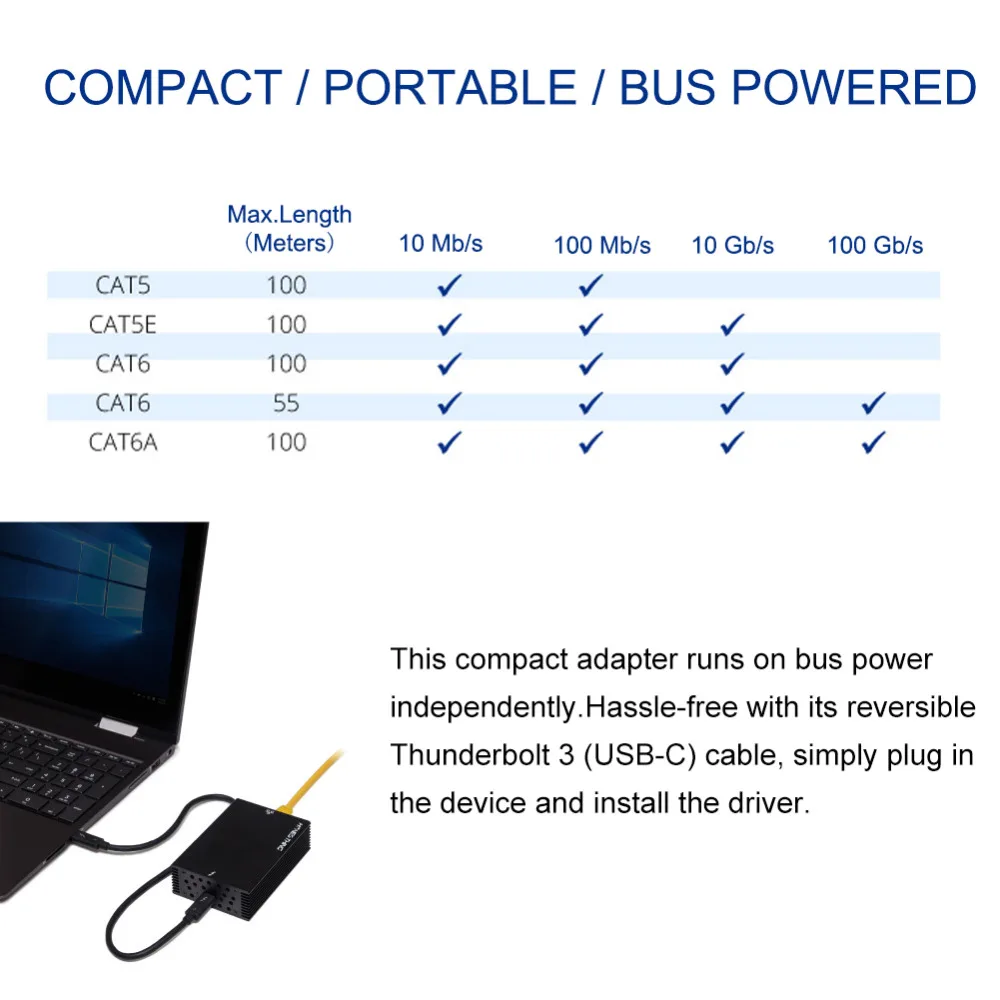 COMPACT / PORTABLE / BUS POWERED

| | Max.Length (Meters) | 10 Mb/s | 100 Mb/s | 10 Gb/s | 100 Gb/s |
|---|---|---|---|---|---|
| CAT5 | 100 | ✓ | ✓ | | |
| CAT5E | 100 | ✓ | ✓ | ✓ | |
| CAT6 | 100 | ✓ | ✓ | ✓ | |
| CAT6 | 55 | ✓ | ✓ | ✓ | ✓ |
| CAT6A | 100 | ✓ | ✓ | ✓ | ✓ |

This compact adapter runs on bus power independently.Hassle-free with its reversible Thunderbolt 3 (USB-C) cable, simply plug in the device and install the driver.